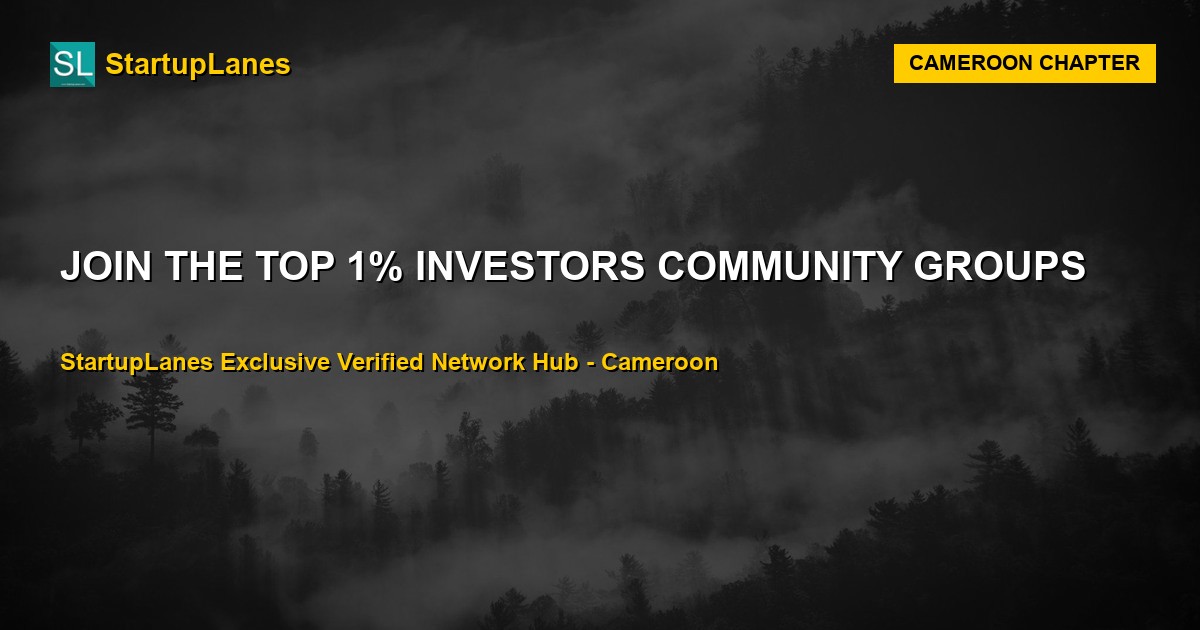 SL StartupLanes

CAMEROON CHAPTER

JOIN THE TOP 1% INVESTORS COMMUNITY GROUPS

StartupLanes Exclusive Verified Network Hub - Cameroon